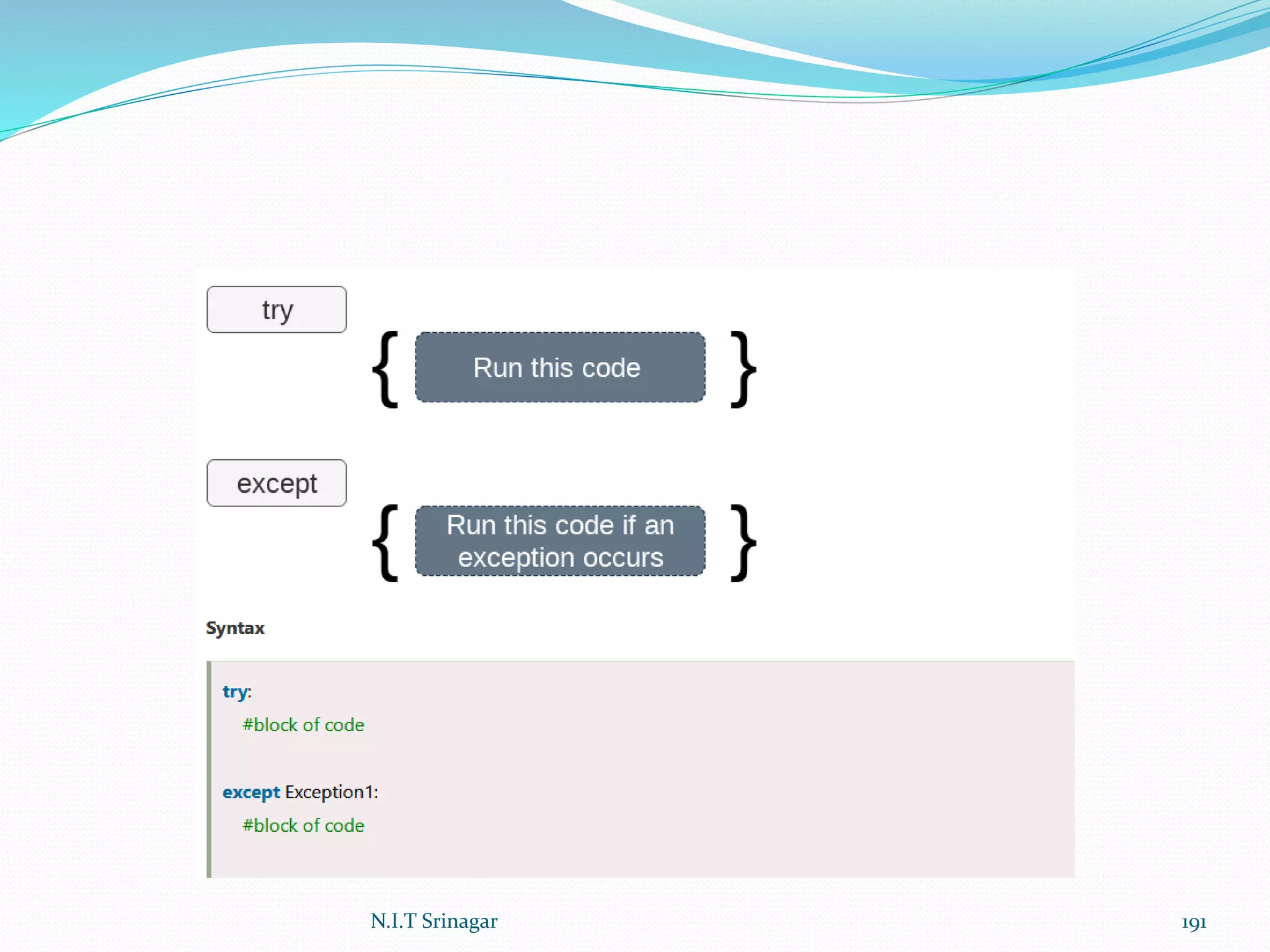 try

{ Run this code }

except

{ Run this code if an exception occurs }

Syntax

try:
    #block of code

except Exception1:
    #block of code

N.I.T Srinagar

191